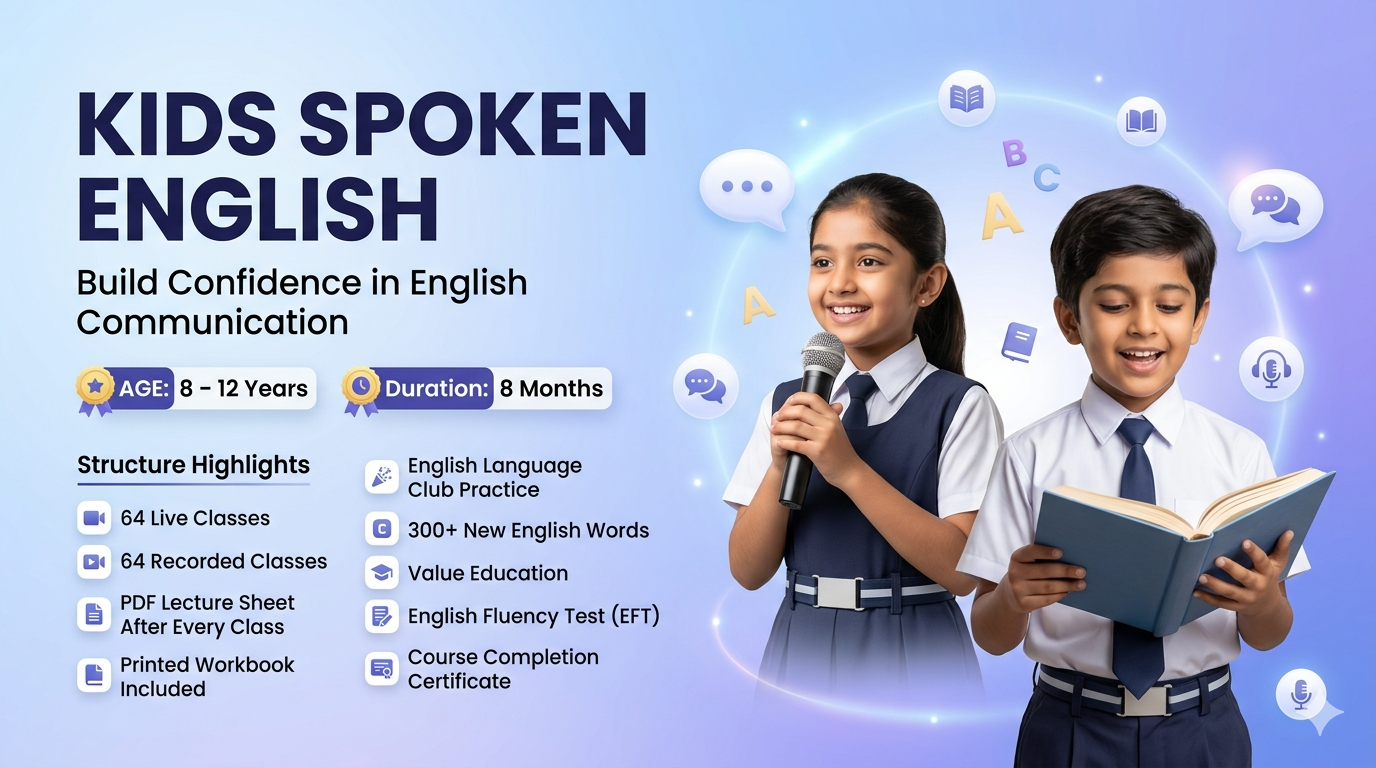 KIDS SPOKEN ENGLISH

Build Confidence in English Communication

AGE: 8 - 12 Years

Duration: 8 Months

Structure Highlights

64 Live Classes

64 Recorded Classes

PDF Lecture Sheet After Every Class

Printed Workbook Included

English Language Club Practice

300+ New English Words

Value Education

English Fluency Test (EFT)

Course Completion Certificate

B C A A